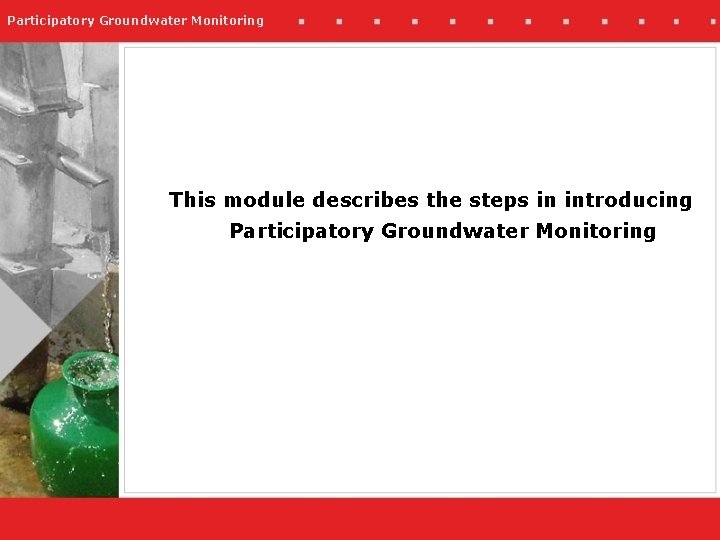 Participatory Groundwater Monitoring

This module describes the steps in introducing Participatory Groundwater Monitoring